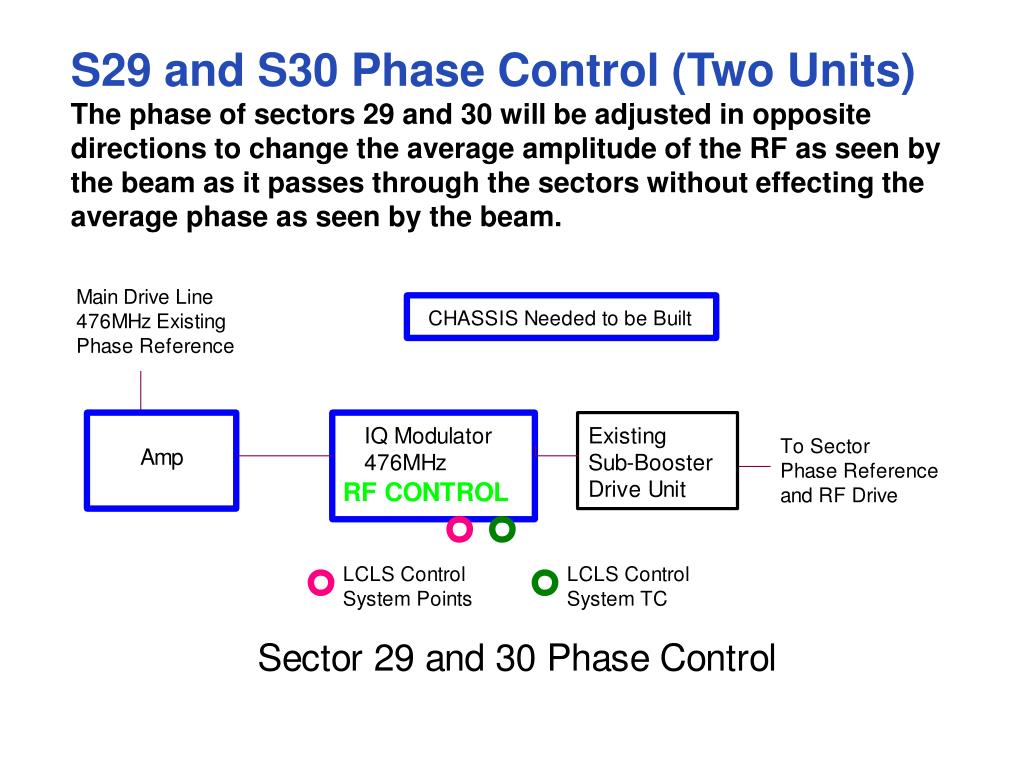 S29 and S30 Phase Control (Two Units)
The phase of sectors 29 and 30 will be adjusted in opposite directions to change the average amplitude of the RF as seen by the beam as it passes through the sectors without effecting the average phase as seen by the beam.

Main Drive Line
476MHz Existing
Phase Reference

CHASSIS Needed to be Built

Amp

IQ Modulator
476MHz
RF CONTROL

Existing
Sub-Booster
Drive Unit

To Sector
Phase Reference
and RF Drive

LCLS Control
System Points

LCLS Control
System TC

Sector 29 and 30 Phase Control